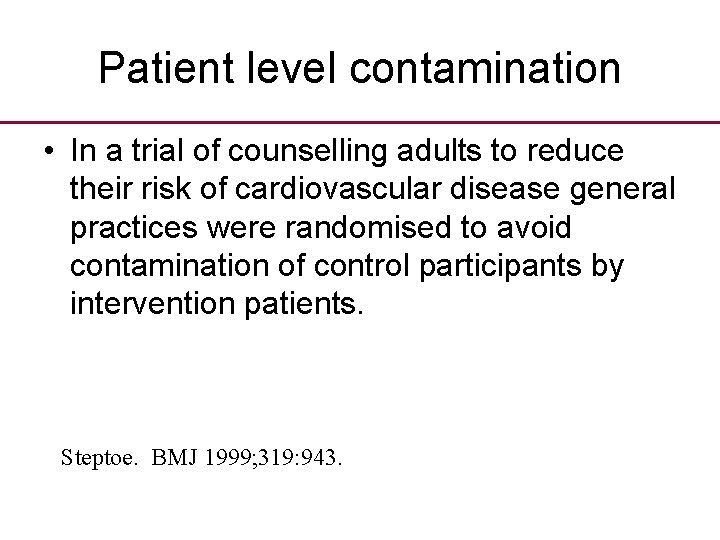 Patient level contamination

• In a trial of counselling adults to reduce their risk of cardiovascular disease general practices were randomised to avoid contamination of control participants by intervention patients.

Steptoe. BMJ 1999;319:943.